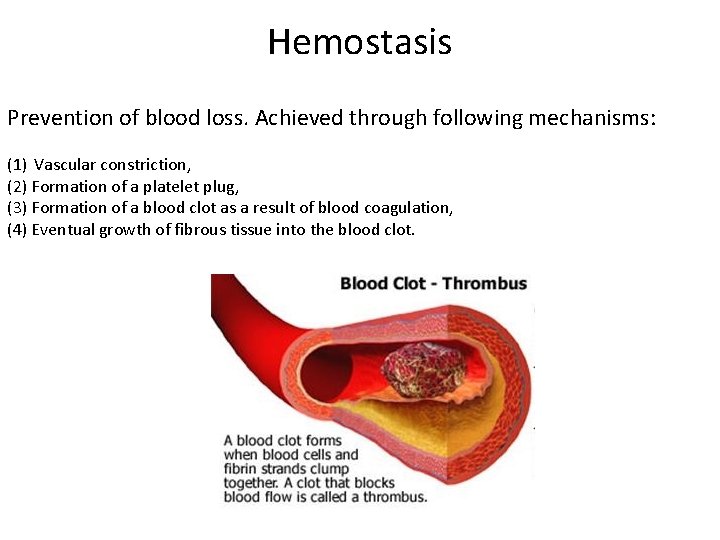 Hemostasis

Prevention of blood loss. Achieved through following mechanisms:

(1) Vascular constriction,
(2) Formation of a platelet plug,
(3) Formation of a blood clot as a result of blood coagulation,
(4) Eventual growth of fibrous tissue into the blood clot.

Blood Clot - Thrombus

A blood clot forms when blood cells and fibrin strands clump together. A clot that blocks blood flow is called a thrombus.